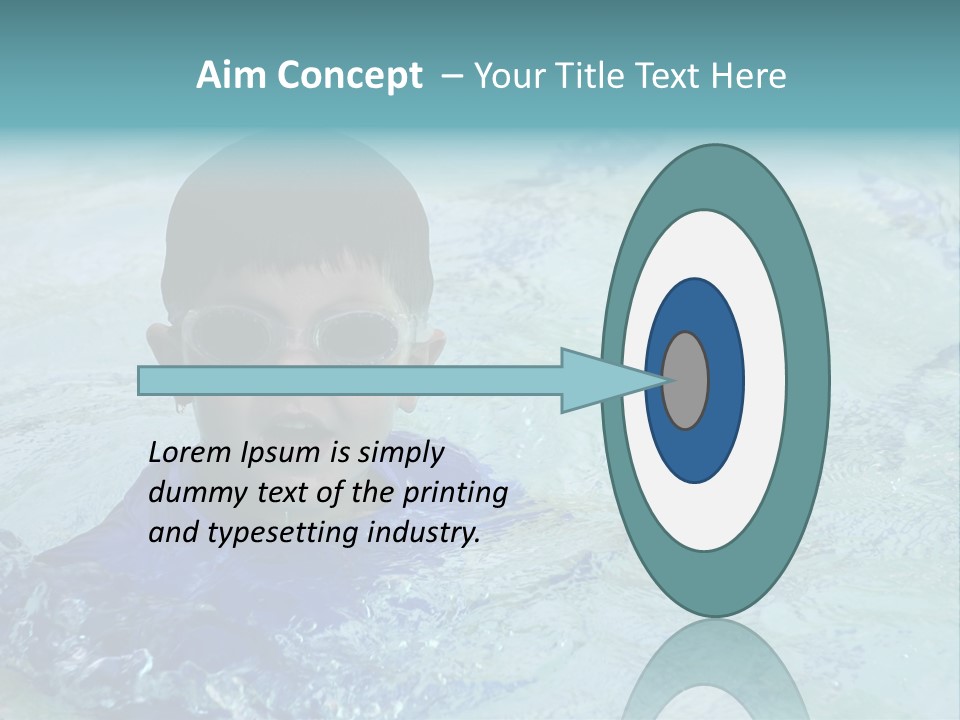 Aim Concept – Your Title Text Here

Lorem Ipsum is simply dummy text of the printing and typesetting industry.